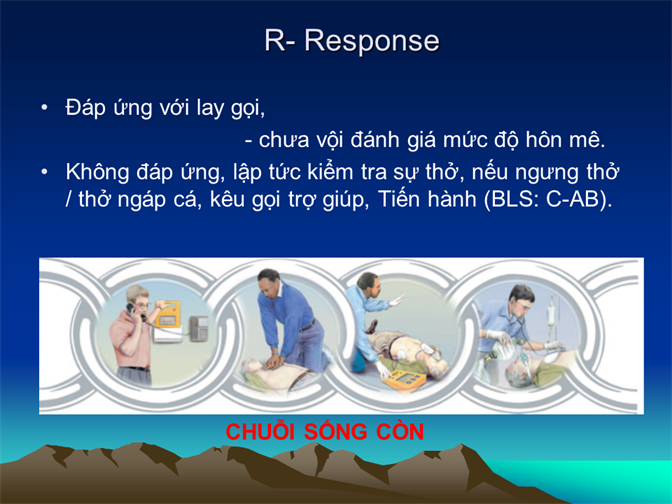 R- Response

• Đáp ứng với lay gọi,

- chưa vội đánh giá mức độ hôn mê.

• Không đáp ứng, lập tức kiểm tra sự thở, nếu ngưng thở / thở ngáp cá, kêu gọi trợ giúp, Tiến hành (BLS: C-AB).

CHUỖI SỐNG CÒN